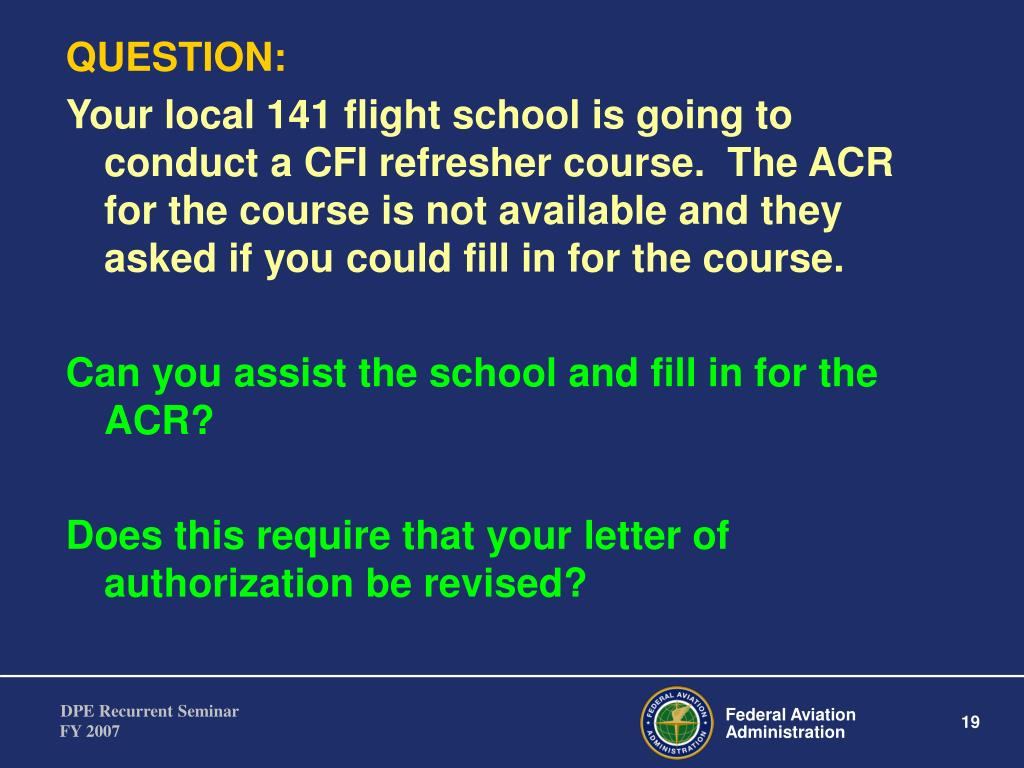 QUESTION:

Your local 141 flight school is going to conduct a CFI refresher course. The ACR for the course is not available and they asked if you could fill in for the course.

Can you assist the school and fill in for the ACR?

Does this require that your letter of authorization be revised?

DPE Recurrent Seminar
FY 2007

FEDERAL AVIATION ADMINISTRATION

Federal Aviation Administration

19